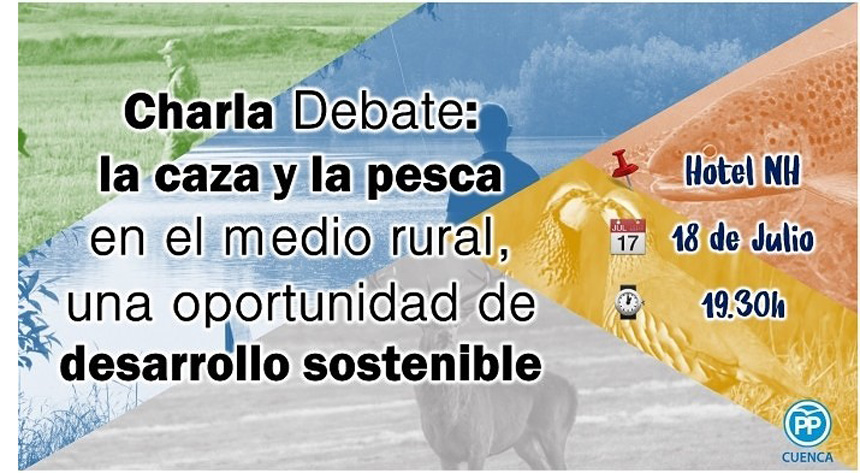 Charla Debate:
la caza y la pesca
en el medio rural,
una oportunidad de
desarrollo sostenible

Hotel NH

JUL
17
18 de Julio

19.30h

PP
CUENCA